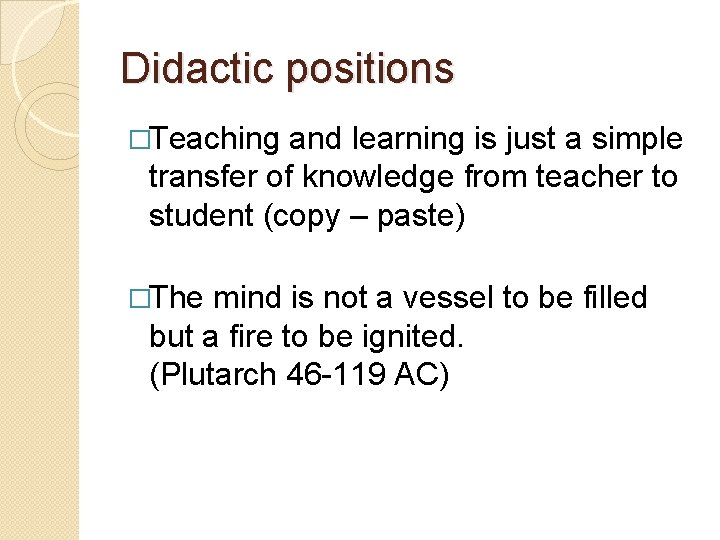 Didactic positions

□Teaching and learning is just a simple transfer of knowledge from teacher to student (copy – paste)

□The mind is not a vessel to be filled but a fire to be ignited.
(Plutarch 46-119 AC)